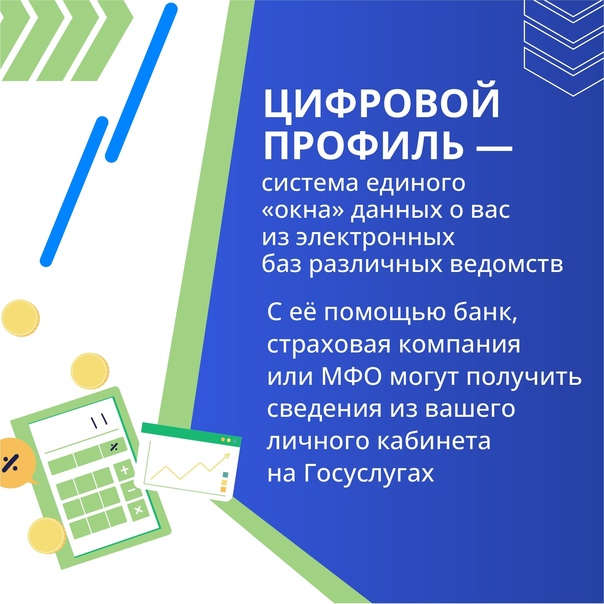 ЦИФРОВОЙ ПРОФИЛЬ — система единого «окна» данных о вас из электронных баз различных ведомств

С её помощью банк, страховая компания или МФО могут получить сведения из вашего личного кабинета на Госуслугах